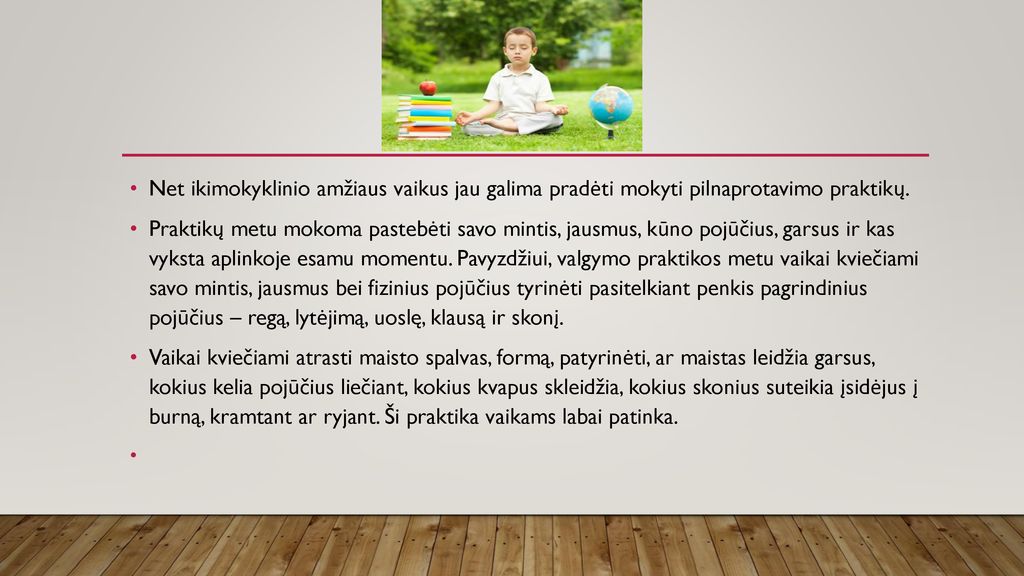 • Net ikimokyklinio amžiaus vaikus jau galima pradėti mokyti pilnaprotavimo praktikų.

• Praktikų metu mokoma pastebėti savo mintis, jausmus, kūno pojūčius, garsus ir kas vyksta aplinkoje esamu momentu. Pavyzdžiui, valgymo praktikos metu vaikai kviečiami savo mintis, jausmus bei fizinius pojūčius tyrinėti pasitelkiant penkis pagrindinius pojūčius – regą, lytėjimą, uoslę, klausą ir skonį.

• Vaikai kviečiami atrasti maisto spalvas, formą, patyrinėti, ar maistas leidžia garsus, kokius kelia pojūčius liečiant, kokius kvapus skleidžia, kokius skonius suteikia įsidėjus į burną, kramtant ar ryjant. Ši praktika vaikams labai patinka.

•